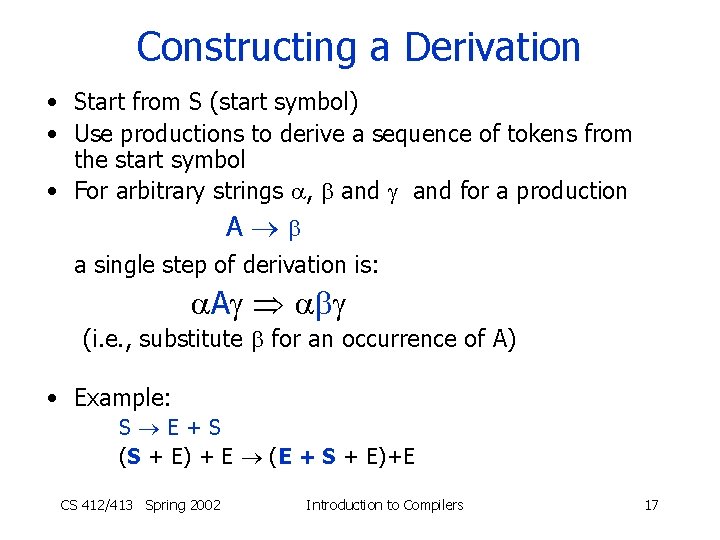 Constructing a Derivation

• Start from S (start symbol)
• Use productions to derive a sequence of tokens from the start symbol
• For arbitrary strings $\alpha$, $\beta$ and $\gamma$ and for a production

$A \rightarrow \beta$

a single step of derivation is:

$\alpha A \gamma \Rightarrow \alpha \beta \gamma$

(i.e., substitute $\beta$ for an occurrence of A)

• Example:

$S \rightarrow E + S$

$(S + E) + E \rightarrow (E + S + E)+E$

CS 412/413 Spring 2002    Introduction to Compilers    17